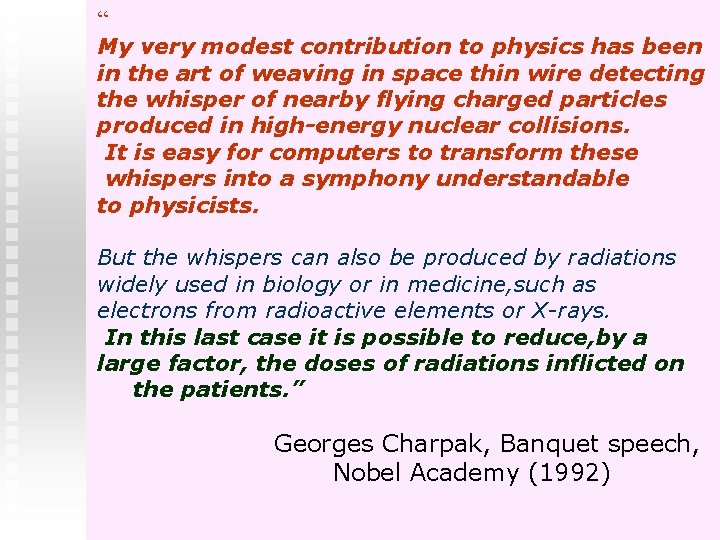 “

My very modest contribution to physics has been in the art of weaving in space thin wire detecting the whisper of nearby flying charged particles produced in high-energy nuclear collisions. It is easy for computers to transform these whispers into a symphony understandable to physicists.

But the whispers can also be produced by radiations widely used in biology or in medicine,such as electrons from radioactive elements or X-rays. In this last case it is possible to reduce,by a large factor, the doses of radiations inflicted on the patients.”

Georges Charpak, Banquet speech, Nobel Academy (1992)